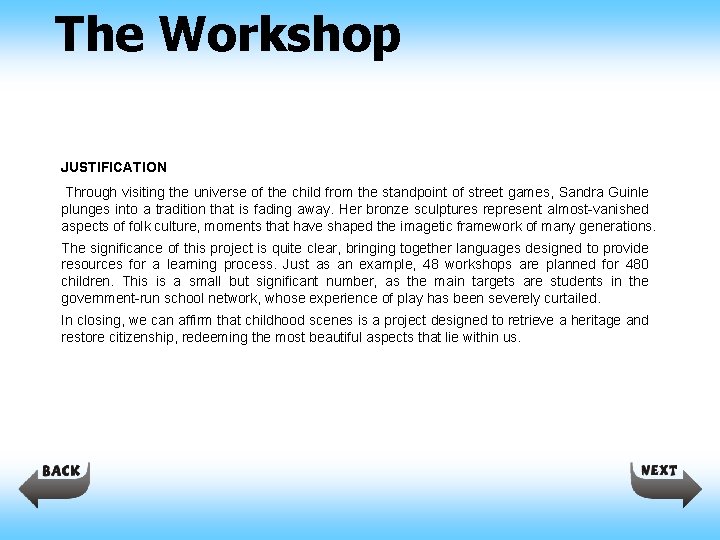 The Workshop

JUSTIFICATION

Through visiting the universe of the child from the standpoint of street games, Sandra Guinle plunges into a tradition that is fading away. Her bronze sculptures represent almost-vanished aspects of folk culture, moments that have shaped the imagetic framework of many generations.

The significance of this project is quite clear, bringing together languages designed to provide resources for a learning process. Just as an example, 48 workshops are planned for 480 children. This is a small but significant number, as the main targets are students in the government-run school network, whose experience of play has been severely curtailed.

In closing, we can affirm that childhood scenes is a project designed to retrieve a heritage and restore citizenship, redeeming the most beautiful aspects that lie within us.

BACK

NEXT